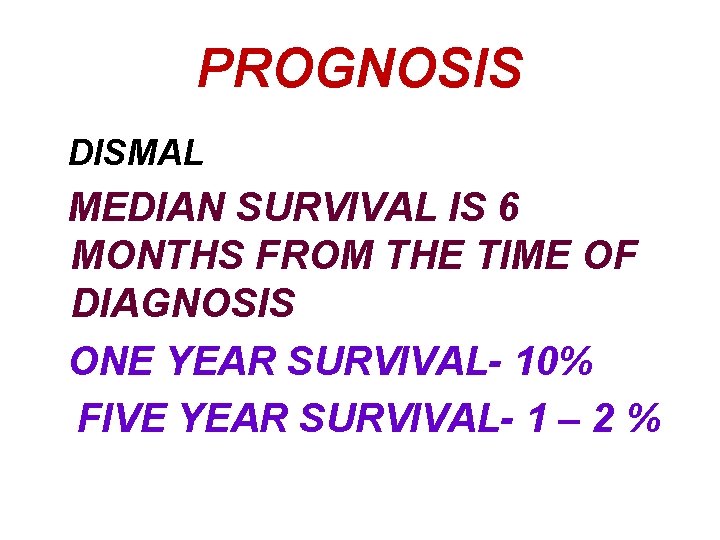 PROGNOSIS

DISMAL

MEDIAN SURVIVAL IS 6 MONTHS FROM THE TIME OF DIAGNOSIS

ONE YEAR SURVIVAL- 10%

FIVE YEAR SURVIVAL- 1 – 2 %